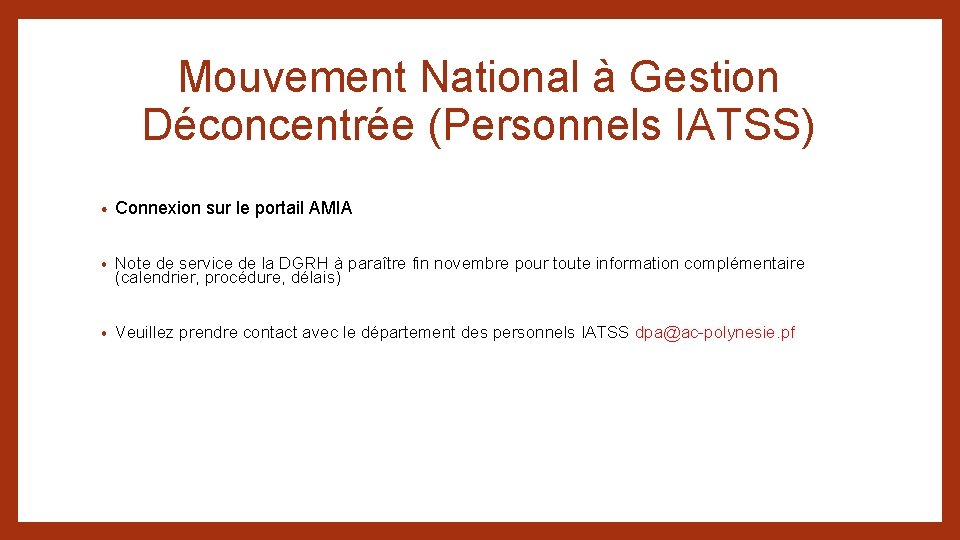 Mouvement National à Gestion Déconcentrée (Personnels IATSS)

• Connexion sur le portail AMIA

• Note de service de la DGRH à paraître fin novembre pour toute information complémentaire (calendrier, procédure, délais)

• Veuillez prendre contact avec le département des personnels IATSS dpa@ac-polynesie.pf